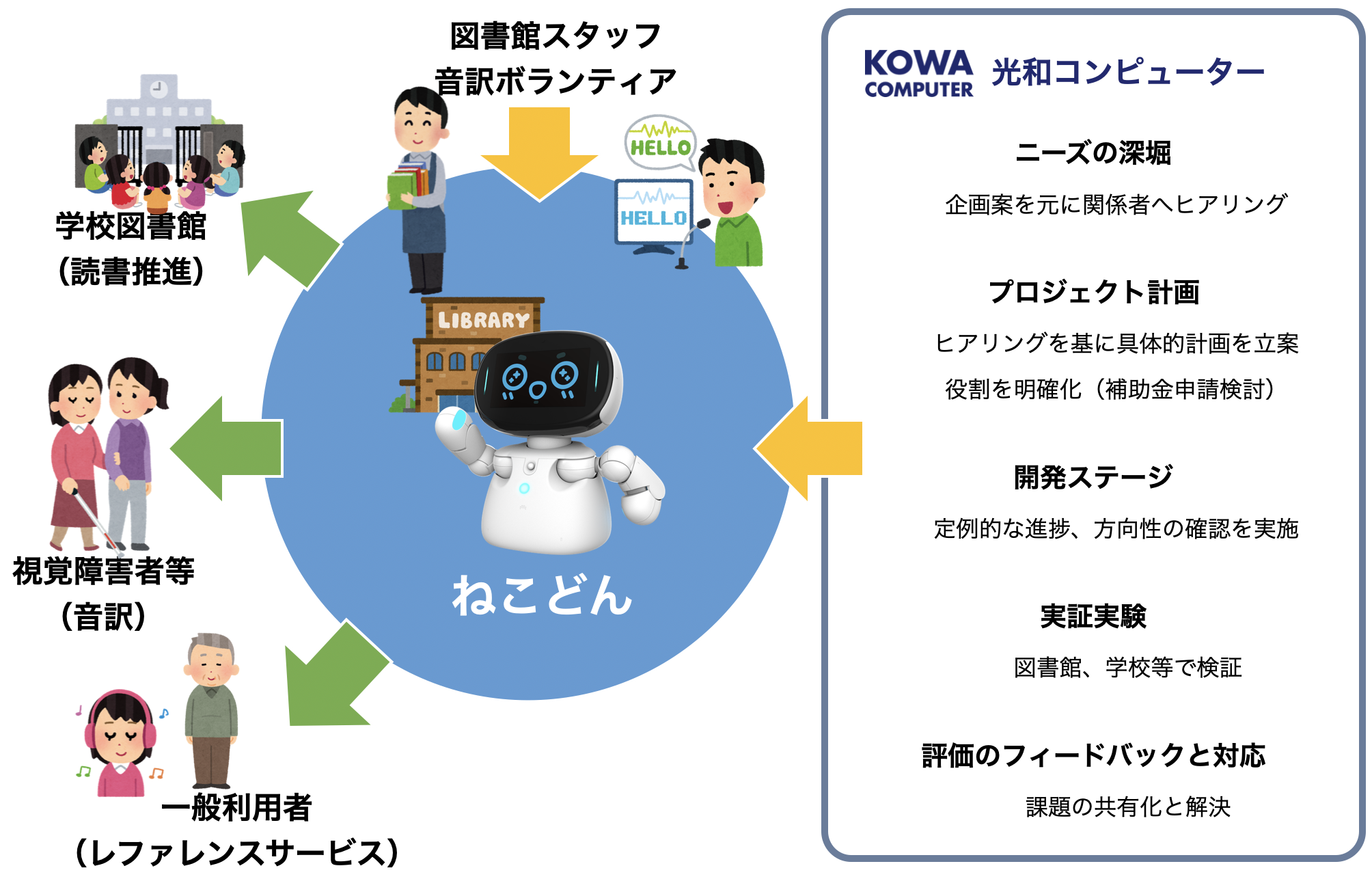 図書館スタッフ
音訳ボランティア

HELLO

HELLO

学校図書館
（読書推進）

LIBRARY

視覚障害者等
（音訳）

ねこどん

一般利用者
（レファレンスサービス）

KOWA COMPUTER 光和コンピューター

ニーズの深堀

企画案を元に関係者へヒアリング

プロジェクト計画

ヒアリングを基に具体的計画を立案

役割を明確化（補助金申請検討）

開発ステージ

定例的な進捗、方向性の確認を実施

実証実験

図書館、学校等で検証

評価のフィードバックと対応

課題の共有化と解決